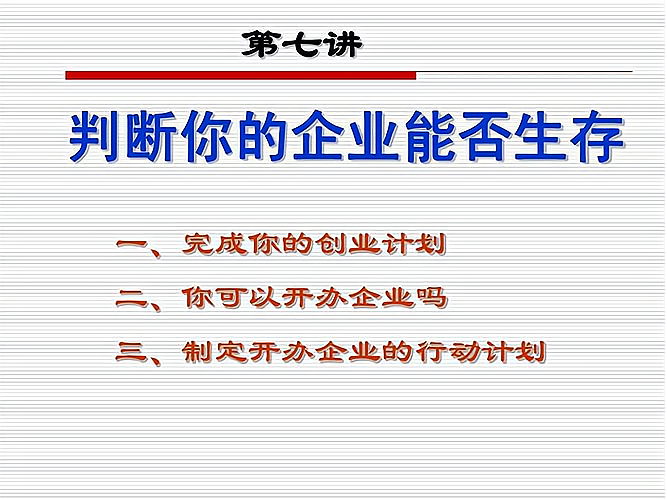 第七讲

判断你的企业能否生存

一、完成你的创业计划

二、你可以开办企业吗

三、制定开办企业的行动计划